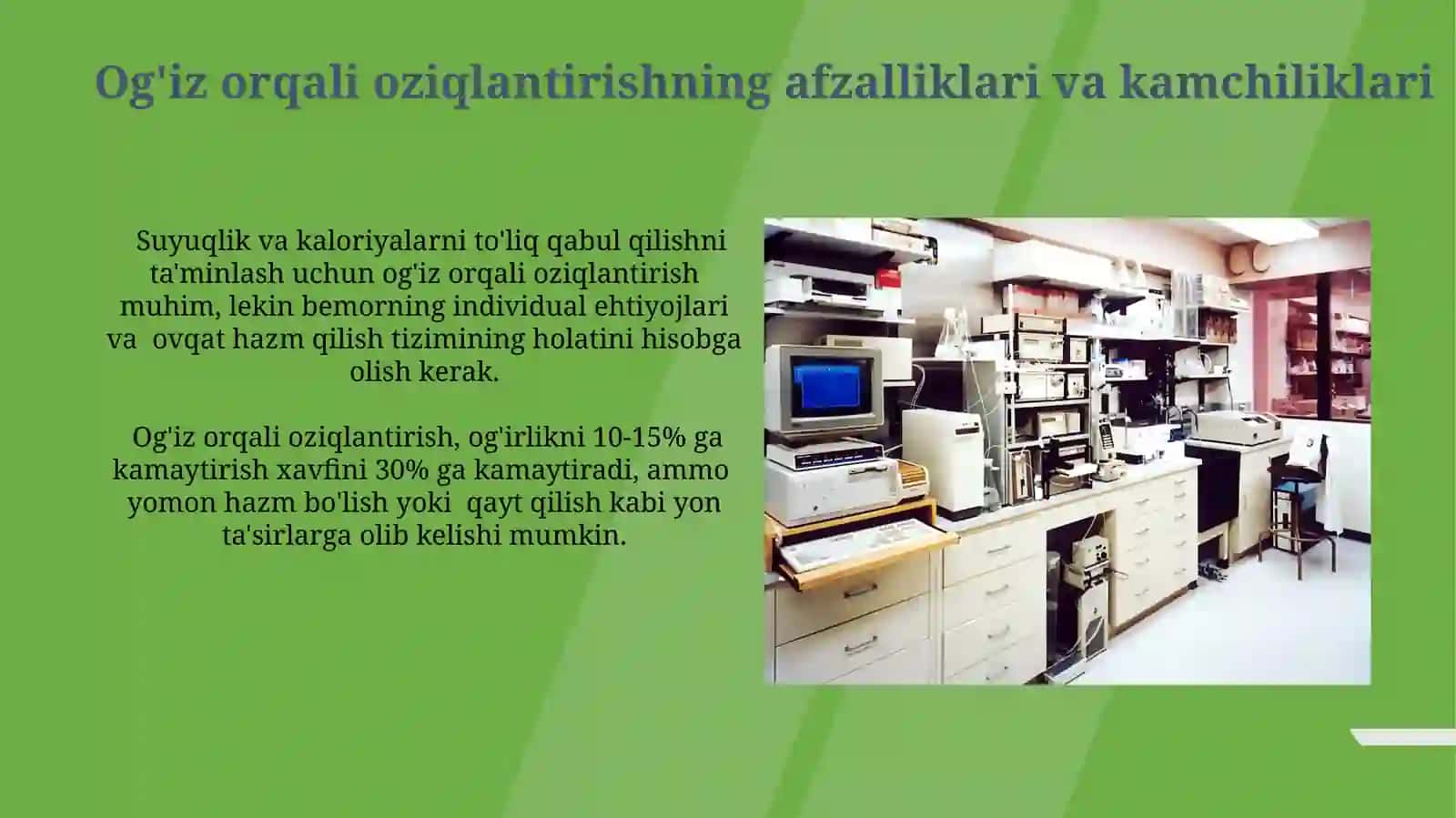 Og'iz orqali oziqlantirishning afzalliklari va kamchiliklari

Suyuqlik va kaloriyalarni to'liq qabul qilishni ta'minlash uchun og'iz orqali oziqlantirish muhim, lekin bemorning individual ehtiyojlari va ovqat hazm qilish tizimining holatini hisobga olish kerak.

Og'iz orqali oziqlantirish, og'irlikni 10-15% ga kamaytirish xavfini 30% ga kamaytiradi, ammo yomon hazm bo'lish yoki qayt qilish kabi yon ta'sirlarga olib kelishi mumkin.